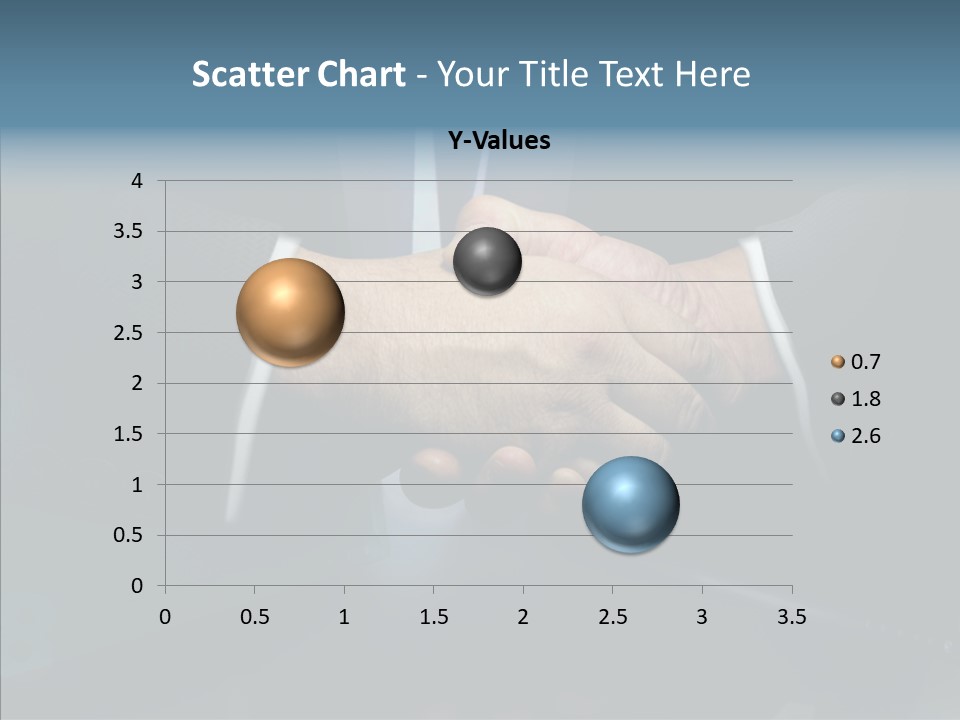 Scatter Chart - Your Title Text Here

Y-Values

4
3.5
3
2.5
2
1.5
1
0.5
0

0 0.5 1 1.5 2 2.5 3 3.5

0.7
1.8
2.6